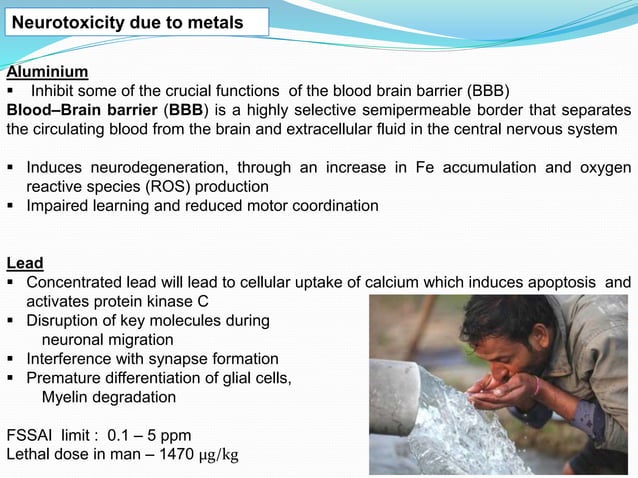 Neurotoxicity due to metals

Aluminium
▪ Inhibit some of the crucial functions of the blood brain barrier (BBB)
Blood–Brain barrier (BBB) is a highly selective semipermeable border that separates the circulating blood from the brain and extracellular fluid in the central nervous system

▪ Induces neurodegeneration, through an increase in Fe accumulation and oxygen reactive species (ROS) production
▪ Impaired learning and reduced motor coordination

Lead
▪ Concentrated lead will lead to cellular uptake of calcium which induces apoptosis and activates protein kinase C
▪ Disruption of key molecules during neuronal migration
▪ Interference with synapse formation
▪ Premature differentiation of glial cells, Myelin degradation

FSSAI limit : 0.1 – 5 ppm
Lethal dose in man – 1470 μg/kg